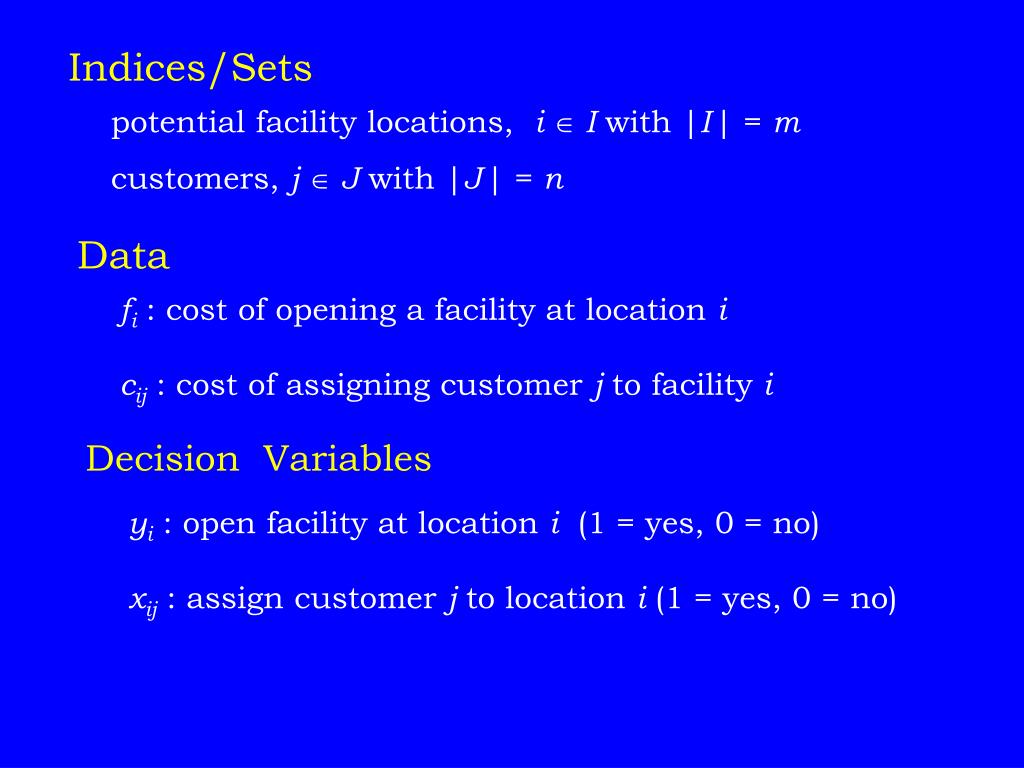 Indices/Sets

potential facility locations, $i \in I$ with $|I| = m$

customers, $j \in J$ with $|J| = n$

Data

$f_i$ : cost of opening a facility at location $i$

$c_{ij}$ : cost of assigning customer $j$ to facility $i$

Decision Variables

$y_i$ : open facility at location $i$ (1 = yes, 0 = no)

$x_{ij}$ : assign customer $j$ to location $i$ (1 = yes, 0 = no)